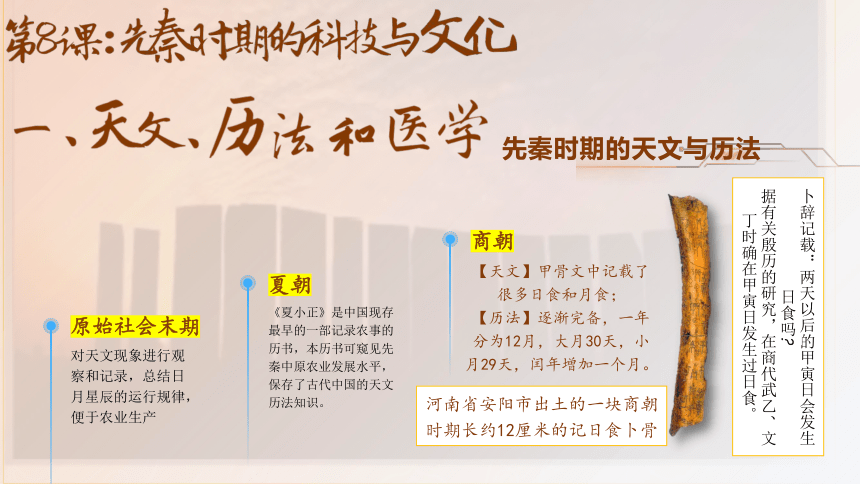 第8课：先秦时期的科技与文化

一、天文、历法和医学

先秦时期的天文与历法

原始社会末期

对天文现象进行观察和记录，总结日月星辰的运行规律，便于农业生产

夏朝

《夏小正》是中国现存最早的一部记录农事的历书，本历书可窥见先秦中原农业发展水平，保存了古代中国的天文历法知识。

商朝

【天文】甲骨文中记载了很多日食和月食；

【历法】逐渐完备，一年分为12月，大月30天，小月29天，闰年增加一个月。

河南省安阳市出土的一块商朝时期长约12厘米的记日食卜骨

卜辞记载：两天以后的甲寅日会发生日食吗？

据有关殷历的研究，在商代武乙、文丁时确在甲寅日发生过日食。